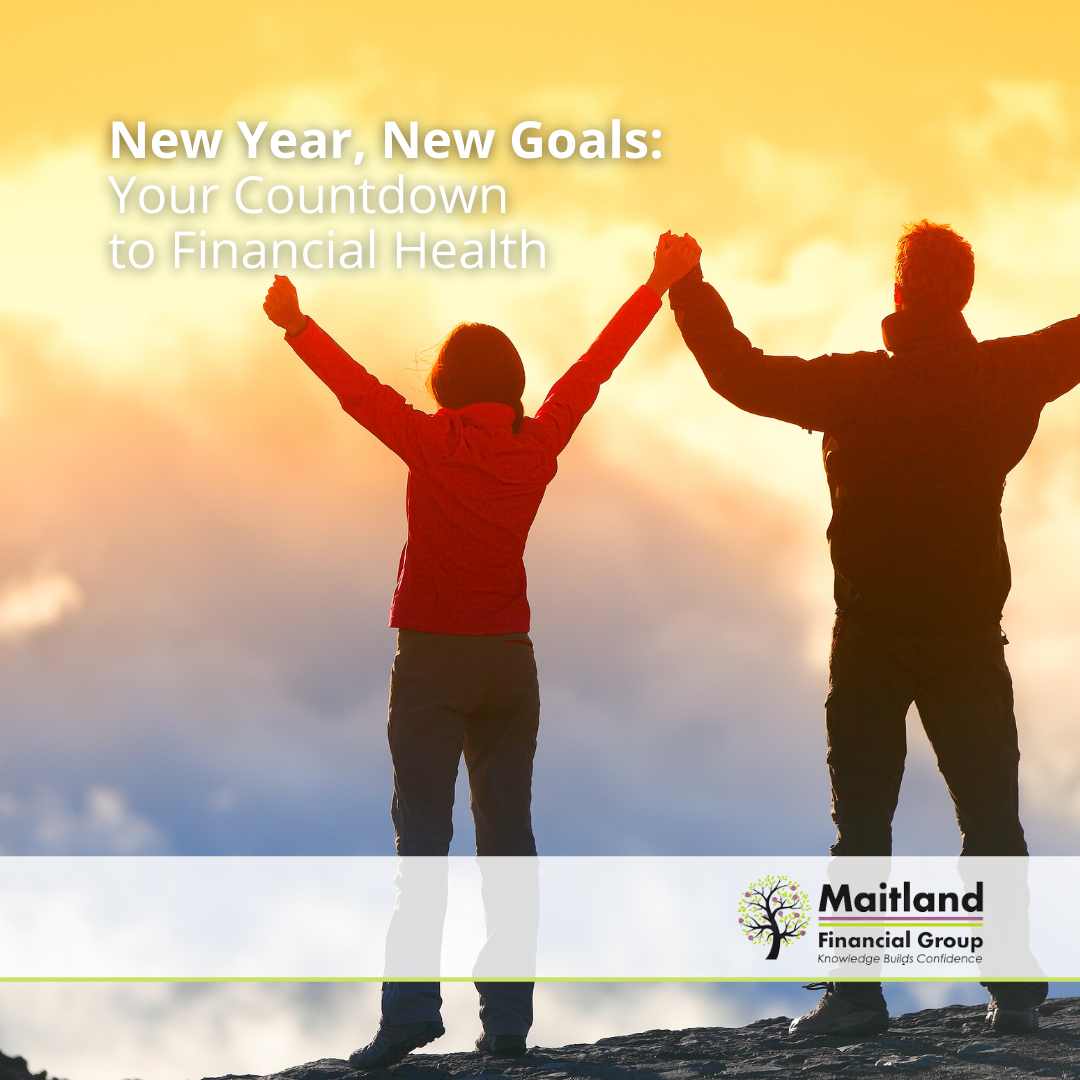 New Year, New Goals:
Your Countdown to Financial Health

Maitland
Financial Group
Knowledge Builds Confidence